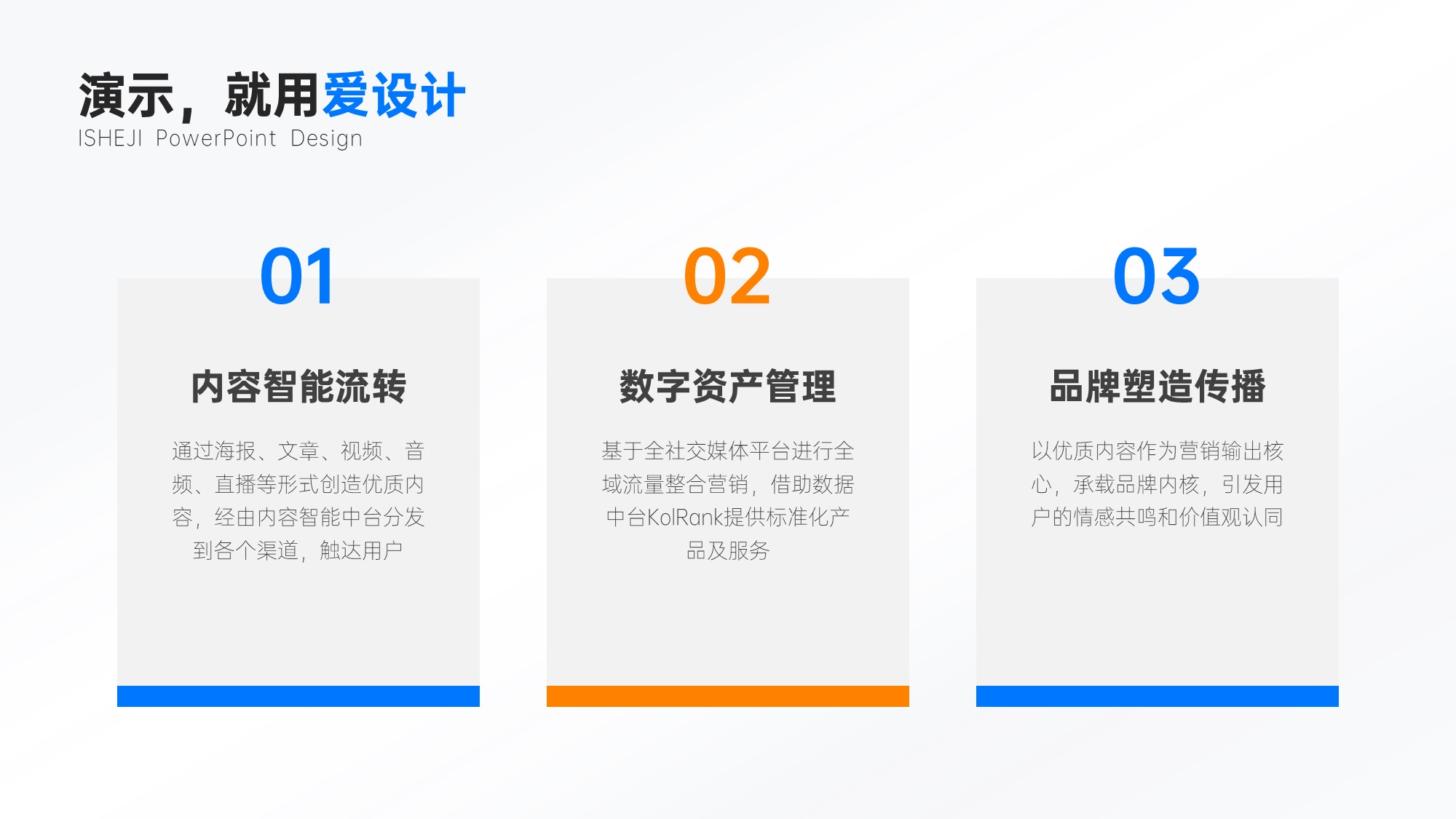 演示，就用爱设计
ISHEJI PowerPoint Design

01

内容智能流转

通过海报、文章、视频、音频、直播等形式创造优质内容，经由内容智能中台分发到各个渠道，触达用户

02

数字资产管理

基于全社交媒体平台进行全域流量整合营销，借助数据中台KolRank提供标准化产品及服务

03

品牌塑造传播

以优质内容作为营销输出核心，承载品牌内核，引发用户的情感共鸣和价值观认同